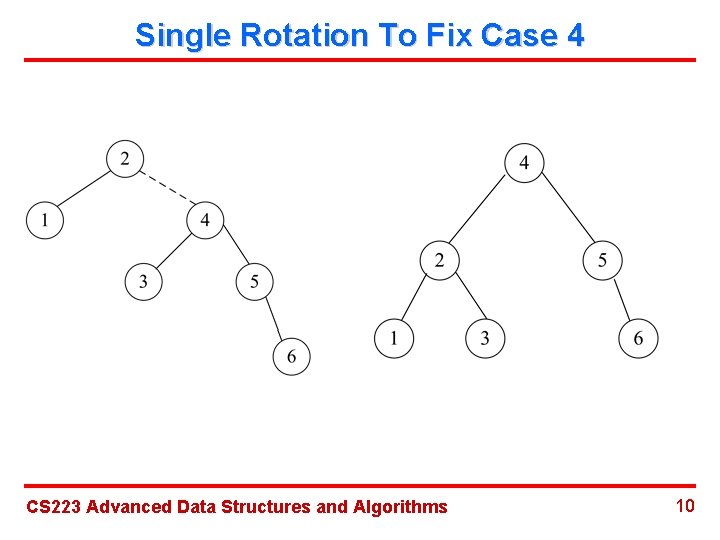 Single Rotation To Fix Case 4

2
1
4
3
5
6

4
2
5
1
3
6

CS223 Advanced Data Structures and Algorithms

10